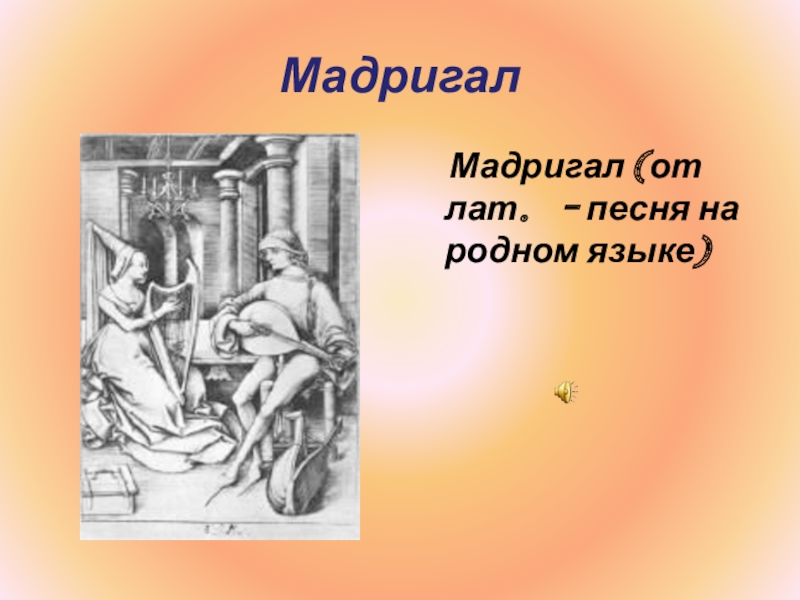 Мадригал

Мадригал (от лат. - песня на родном языке)